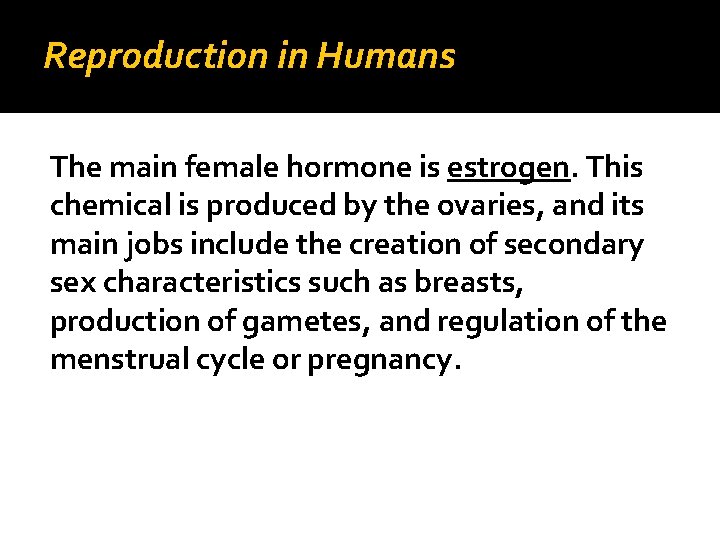 Reproduction in Humans

The main female hormone is estrogen. This chemical is produced by the ovaries, and its main jobs include the creation of secondary sex characteristics such as breasts, production of gametes, and regulation of the menstrual cycle or pregnancy.